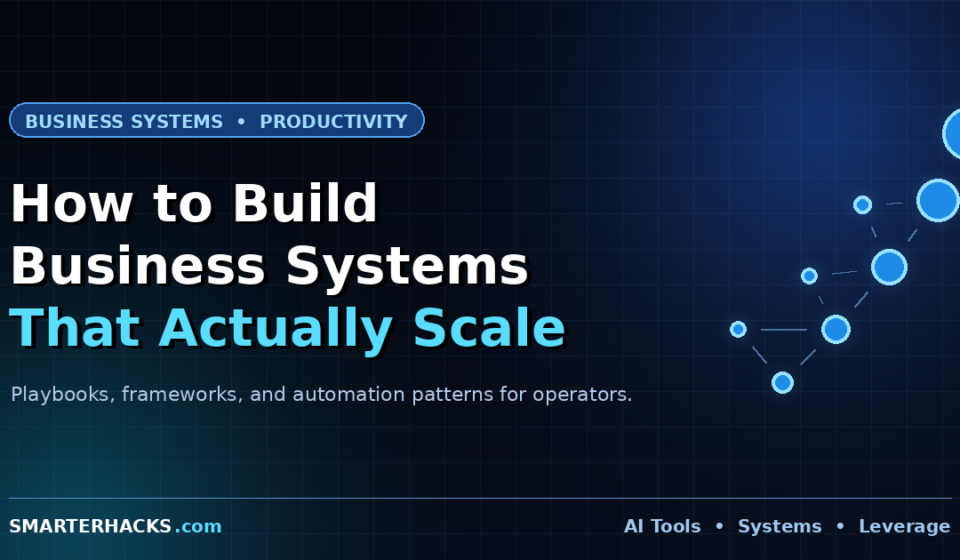 BUSINESS SYSTEMS • PRODUCTIVITY

How to Build Business Systems That Actually Scale

Playbooks, frameworks, and automation patterns for operators.

SMARTERHACKS.com

AI Tools • Systems • Leverage